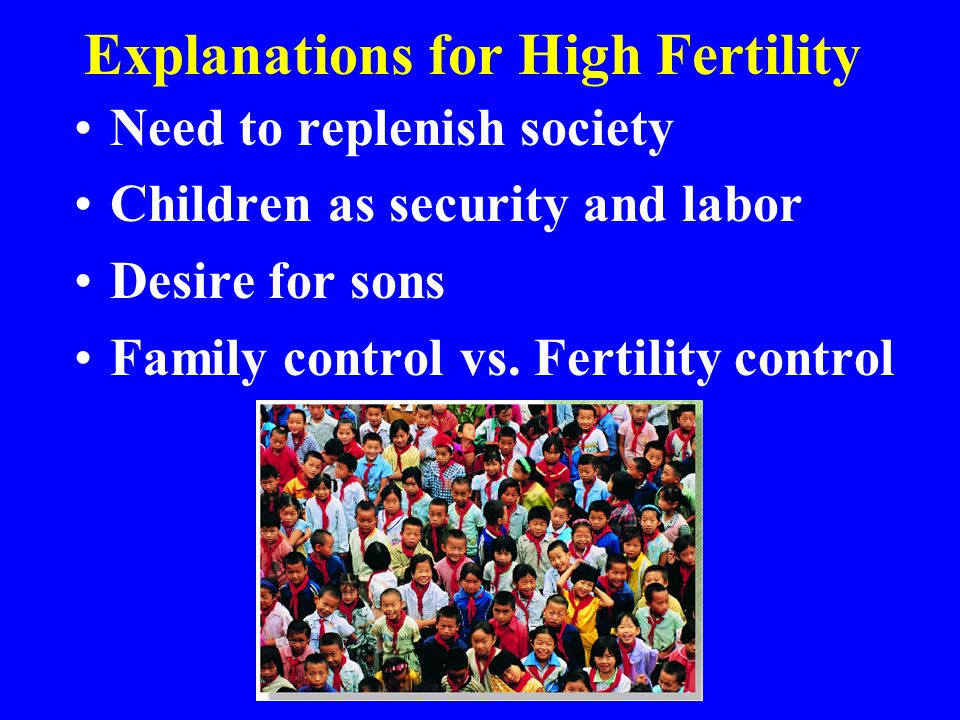 Explanations for High Fertility

• Need to replenish society
• Children as security and labor
• Desire for sons
• Family control vs. Fertility control